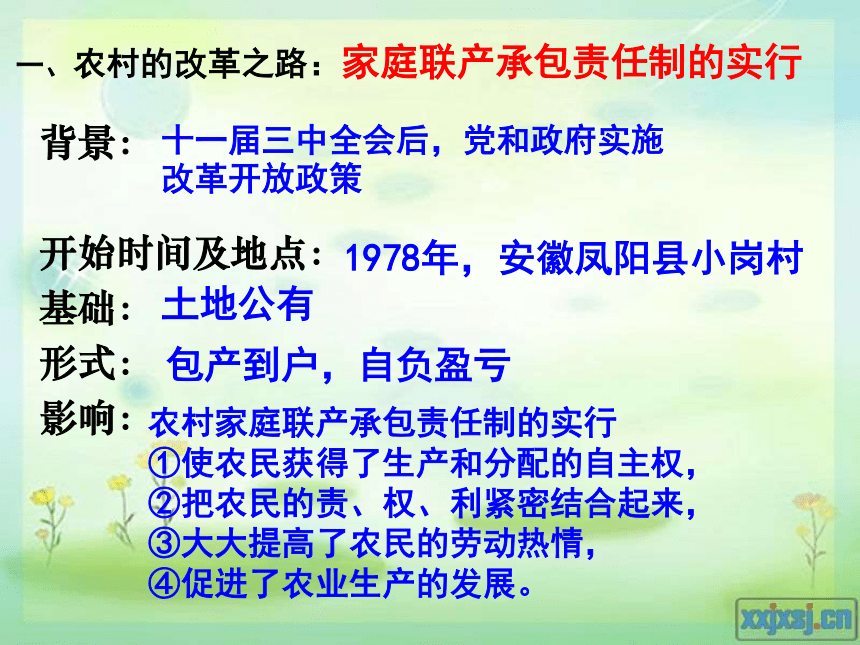 一、农村的改革之路：家庭联产承包责任制的实行

背景：十一届三中全会后，党和政府实施改革开放政策

开始时间及地点：1978年，安徽凤阳县小岗村

基础：土地公有

形式：包产到户，自负盈亏

影响：农村家庭联产承包责任制的实行
①使农民获得了生产和分配的自主权，
②把农民的责、权、利紧密结合起来，
③大大提高了农民的劳动热情，
④促进了农业生产的发展。

xxjxsj.cn